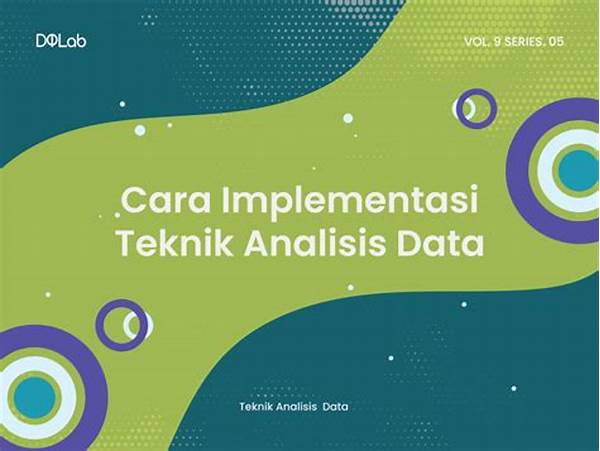 DQLab

VOL. 9 SERIES. 05

Cara Implementasi Teknik Analisis Data

Teknik Analisis Data